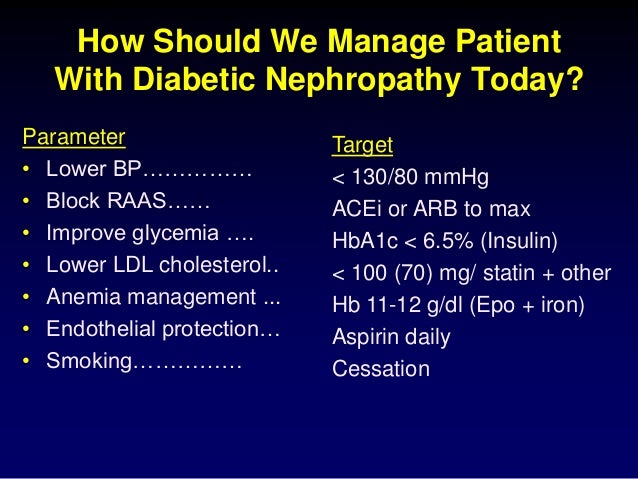 How Should We Manage Patient With Diabetic Nephropathy Today?

Parameter
• Lower BP……………
• Block RAAS……
• Improve glycemia ….
• Lower LDL cholesterol..
• Anemia management ...
• Endothelial protection…
• Smoking……………

Target
< 130/80 mmHg
ACEi or ARB to max
HbA1c < 6.5% (Insulin)
< 100 (70) mg/ statin + other
Hb 11-12 g/dl (Epo + iron)
Aspirin daily
Cessation